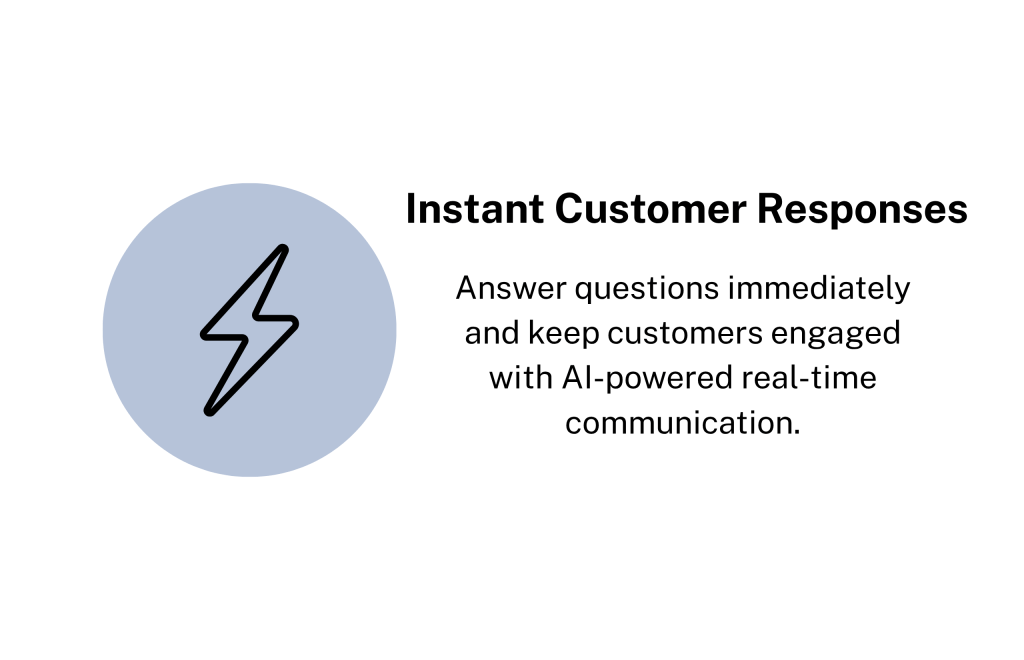 Instant Customer Responses

Answer questions immediately and keep customers engaged with AI-powered real-time communication.